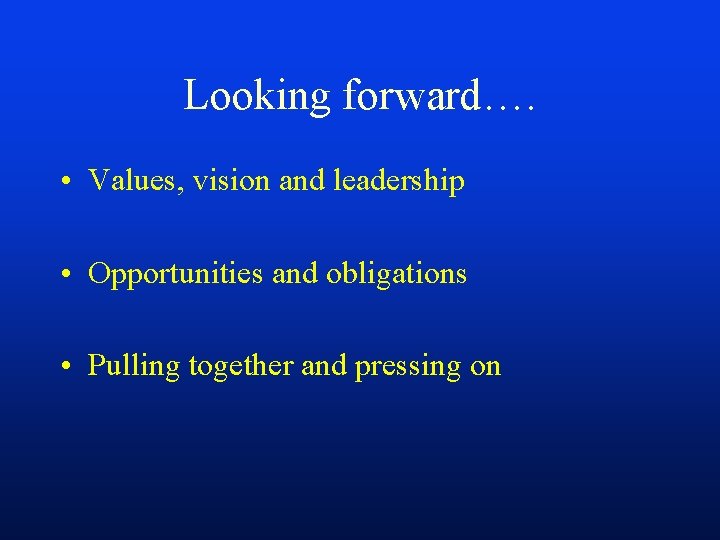 Looking forward….

• Values, vision and leadership

• Opportunities and obligations

• Pulling together and pressing on